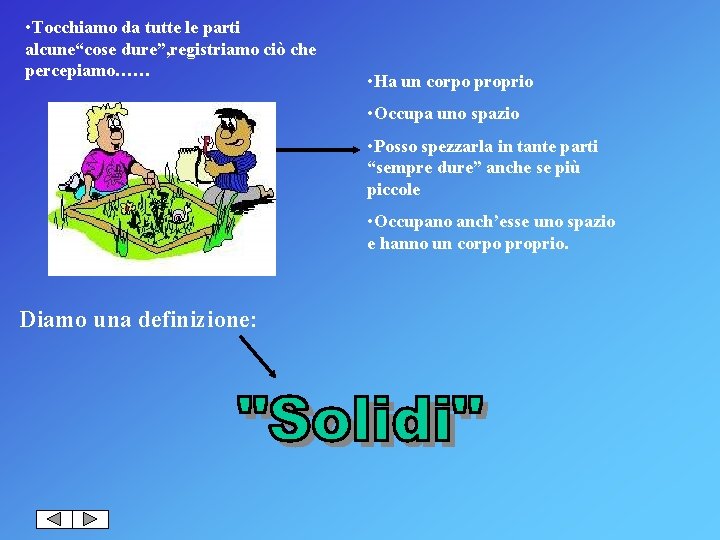 •Tocchiamo da tutte le parti alcune“cose dure”,registriamo ciò che percepiamo……

•Ha un corpo proprio

•Occupa uno spazio

•Posso spezzarla in tante parti “sempre dure” anche se più piccole

•Occupano anch’esse uno spazio e hanno un corpo proprio.

Diamo una definizione:

"Solidi"